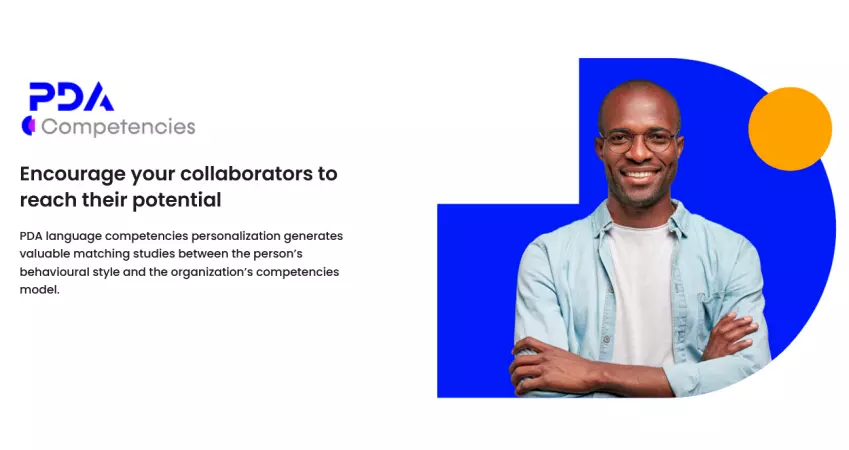 PDA
Competencies

Encourage your collaborators to reach their potential

PDA language competencies personalization generates valuable matching studies between the person's behavioural style and the organization's competencies model.